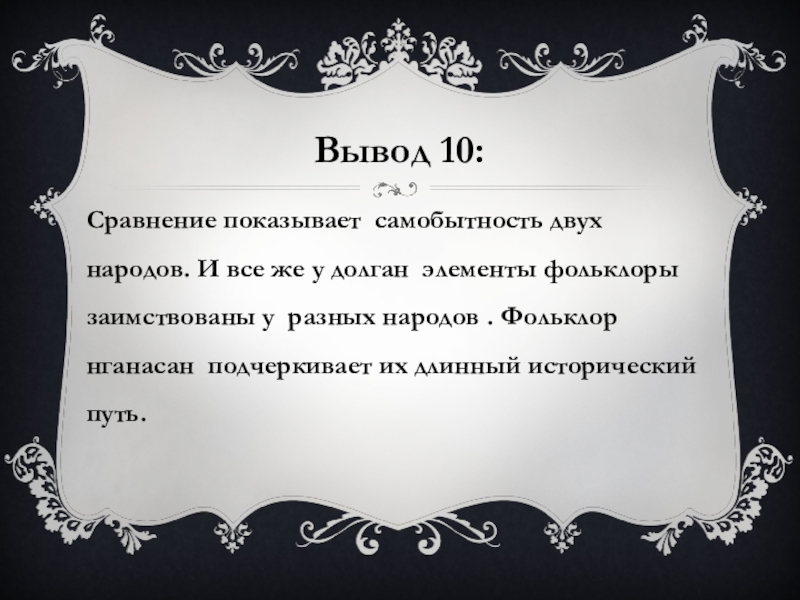 Вывод 10:

Сравнение показывает самобытность двух народов. И все же у долган элементы фольклоры заимствованы у разных народов . Фольклор нганасан подчеркивает их длинный исторический путь.